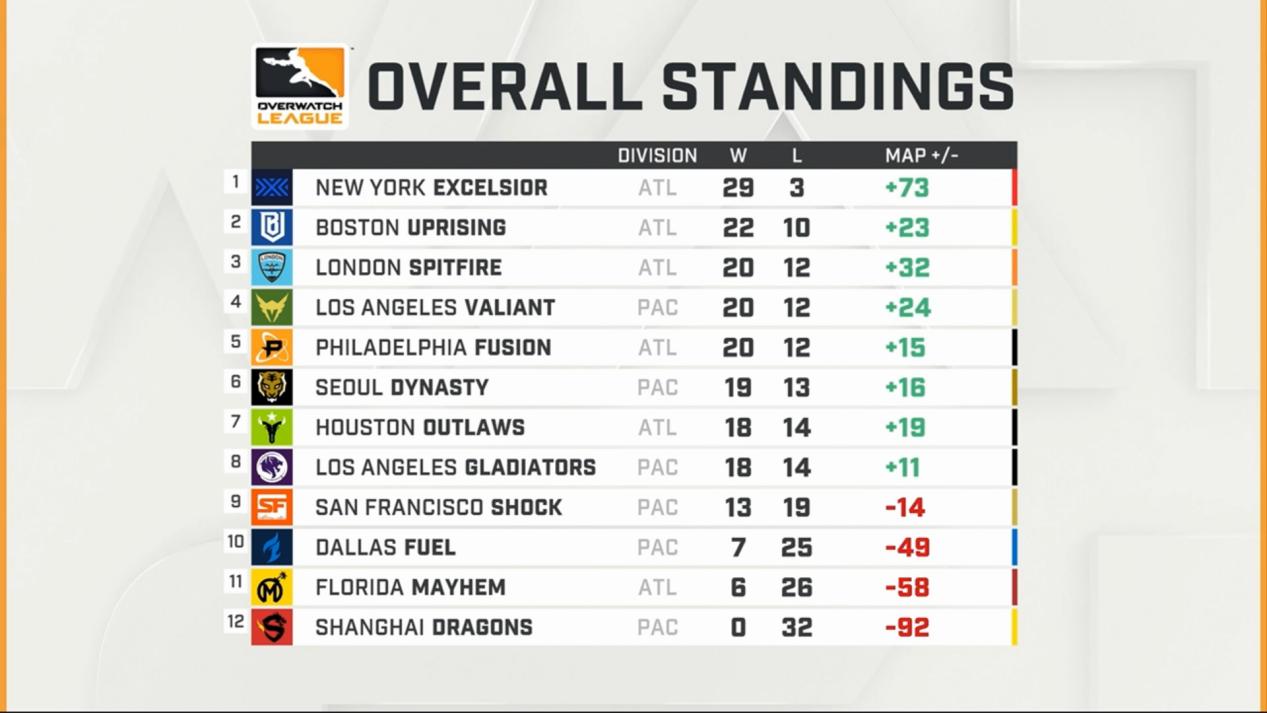 OVERWATCH LEAGUE

OVERALL STANDINGS

| | | DIVISION | W | L | MAP +/- |
|---|---|---|---|---|---|
| 1 | NEW YORK EXCELSIOR | ATL | 29 | 3 | +73 |
| 2 | BOSTON UPRISING | ATL | 22 | 10 | +23 |
| 3 | LONDON SPITFIRE | ATL | 20 | 12 | +32 |
| 4 | LOS ANGELES VALIANT | PAC | 20 | 12 | +24 |
| 5 | PHILADELPHIA FUSION | ATL | 20 | 12 | +15 |
| 6 | SEOUL DYNASTY | PAC | 19 | 13 | +16 |
| 7 | HOUSTON OUTLAWS | ATL | 18 | 14 | +19 |
| 8 | LOS ANGELES GLADIATORS | PAC | 18 | 14 | +11 |
| 9 | SAN FRANCISCO SHOCK | PAC | 13 | 19 | -14 |
| 10 | DALLAS FUEL | PAC | 7 | 25 | -49 |
| 11 | FLORIDA MAYHEM | ATL | 6 | 26 | -58 |
| 12 | SHANGHAI DRAGONS | PAC | 0 | 32 | -92 |